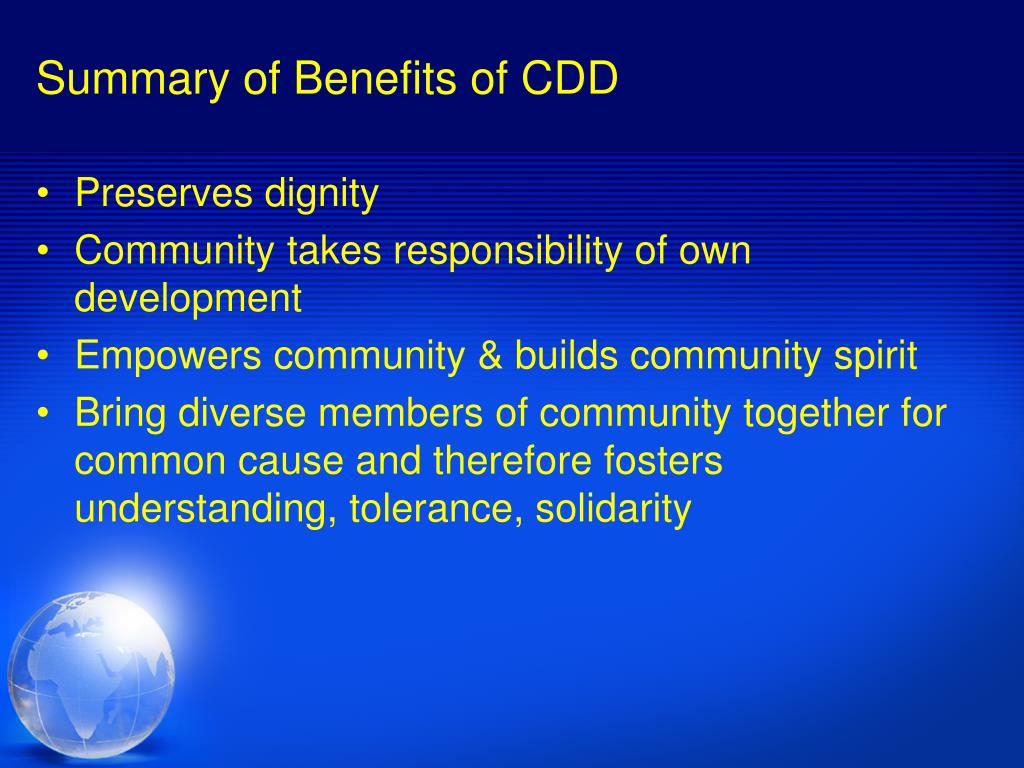 Summary of Benefits of CDD

• Preserves dignity
• Community takes responsibility of own development
• Empowers community & builds community spirit
• Bring diverse members of community together for common cause and therefore fosters understanding, tolerance, solidarity